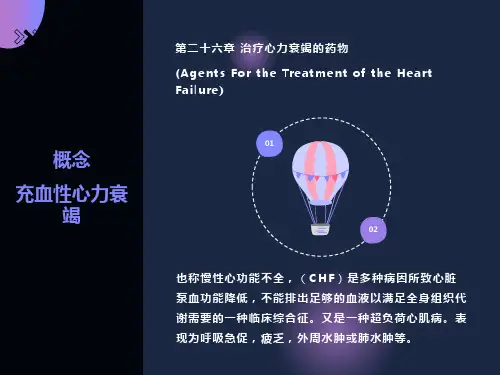 概念

充血性心力衰竭

第二十六章 治疗心力衰竭的药物

(Agents For the Treatment of the Heart Failure)

01

02

也称慢性心功能不全，（CHF）是多种病因所致心脏泵血功能降低，不能排出足够的血液以满足全身组织代谢需要的一种临床综合征。又是一种超负荷心肌病。表现为呼吸急促，疲乏，外周水肿或肺水肿等。